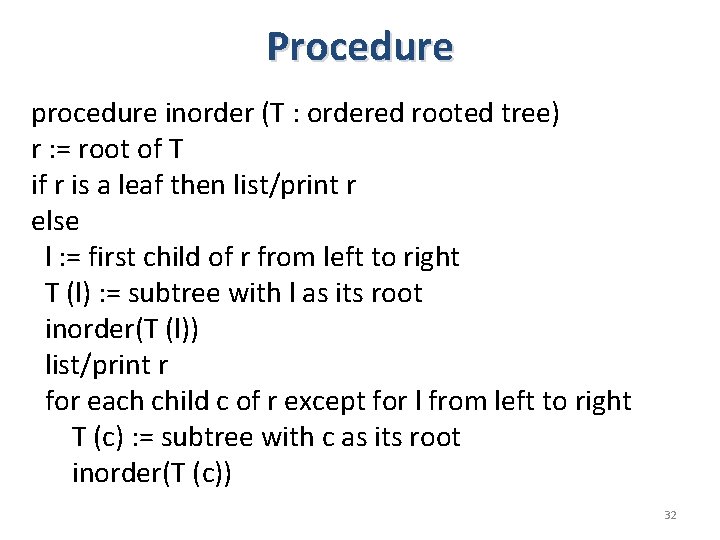 Procedure

procedure inorder (T : ordered rooted tree)
r := root of T
if r is a leaf then list/print r
else
l := first child of r from left to right
T (l) := subtree with l as its root
inorder(T (l))
list/print r
for each child c of r except for l from left to right
T (c) := subtree with c as its root
inorder(T (c))

32